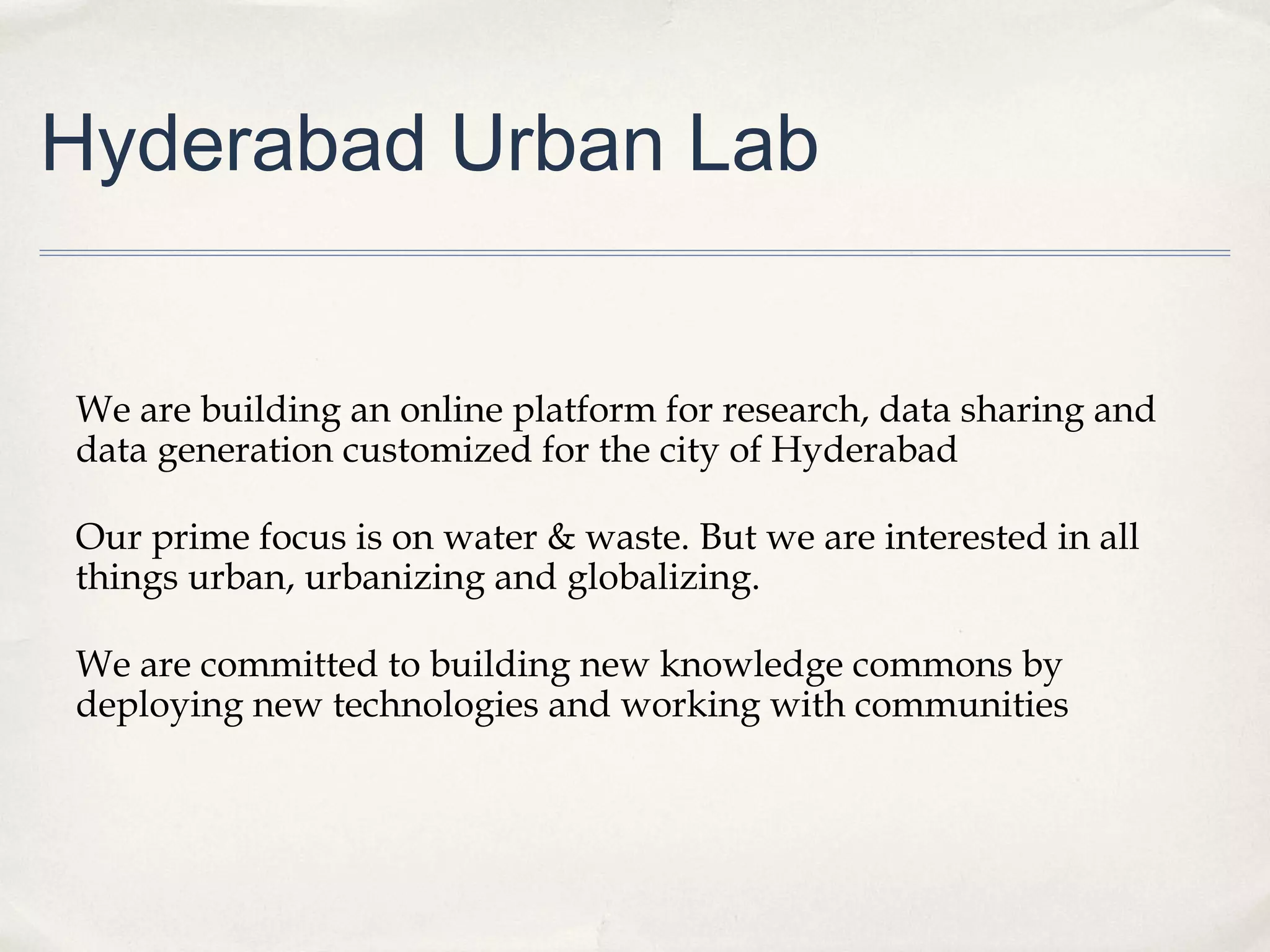 Hyderabad Urban Lab

We are building an online platform for research, data sharing and data generation customized for the city of Hyderabad

Our prime focus is on water & waste. But we are interested in all things urban, urbanizing and globalizing.

We are committed to building new knowledge commons by deploying new technologies and working with communities